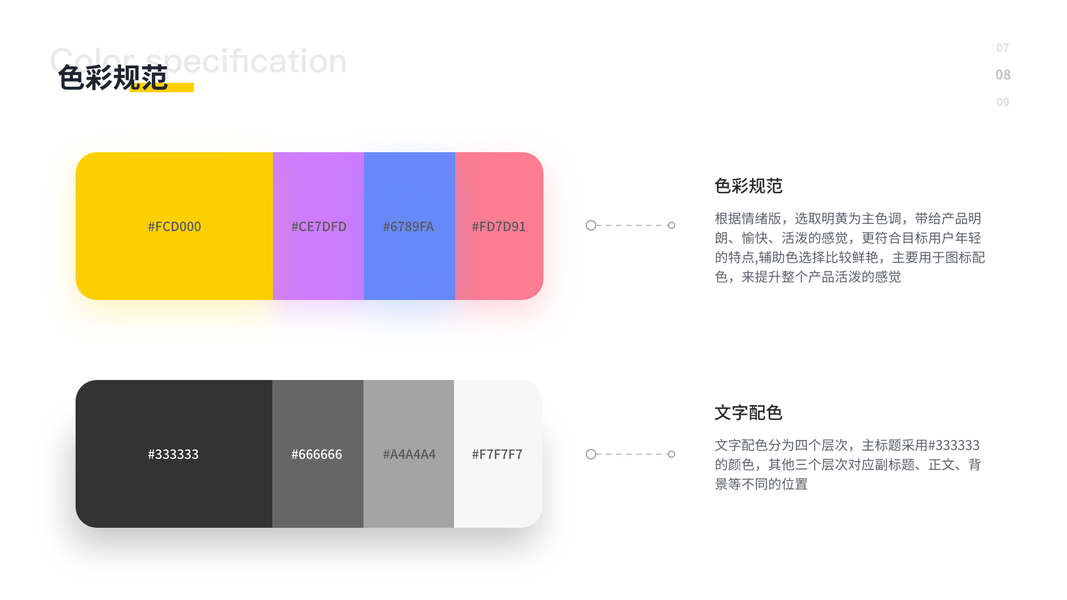 Color specification
色彩规范

07
08
09

#FCD000
#CE7DFD
#6789FA
#FD7D91

色彩规范

根据情绪版，选取明黄为主色调，带给产品明朗、愉快、活泼的感觉，更符合目标用户年轻的特点,辅助色选择比较鲜艳，主要用于图标配色，来提升整个产品活泼的感觉

#333333
#666666
#A4A4A4
#F7F7F7

文字配色

文字配色分为四个层次，主标题采用#333333的颜色，其他三个层次对应副标题、正文、背景等不同的位置